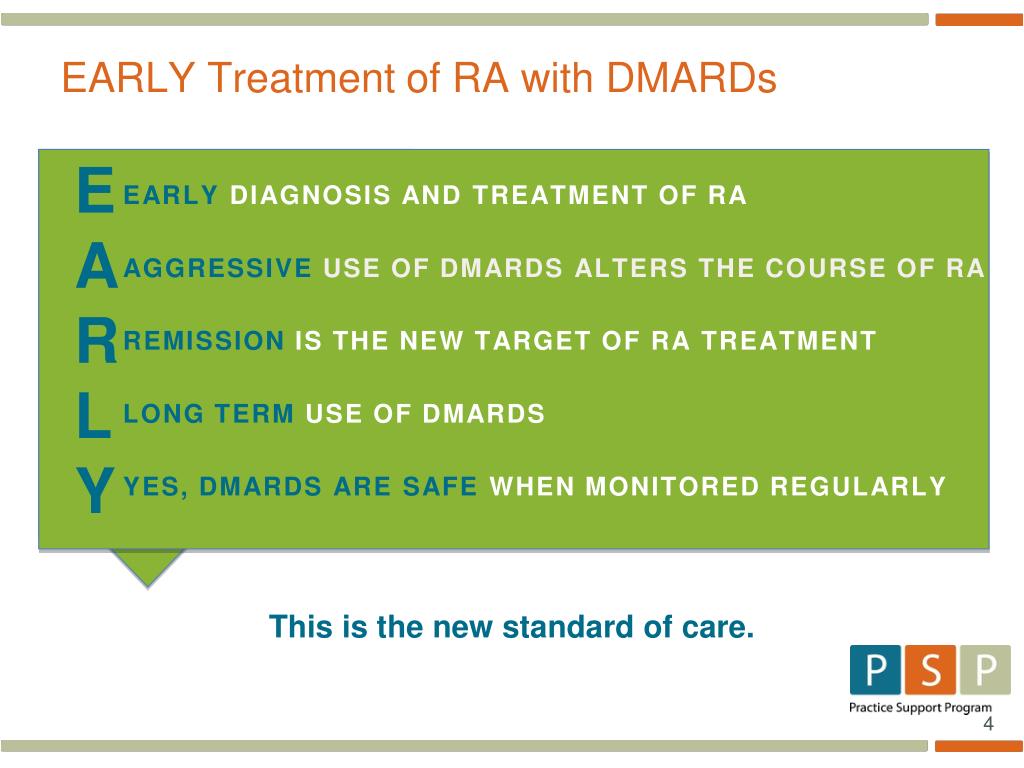 EARLY Treatment of RA with DMARDs

E EARLY DIAGNOSIS AND TREATMENT OF RA

A AGGRESSIVE USE OF DMARDS ALTERS THE COURSE OF RA

R REMISSION IS THE NEW TARGET OF RA TREATMENT

L LONG TERM USE OF DMARDS

Y YES, DMARDS ARE SAFE WHEN MONITORED REGULARLY

This is the new standard of care.

P S P
Practice Support Program

4